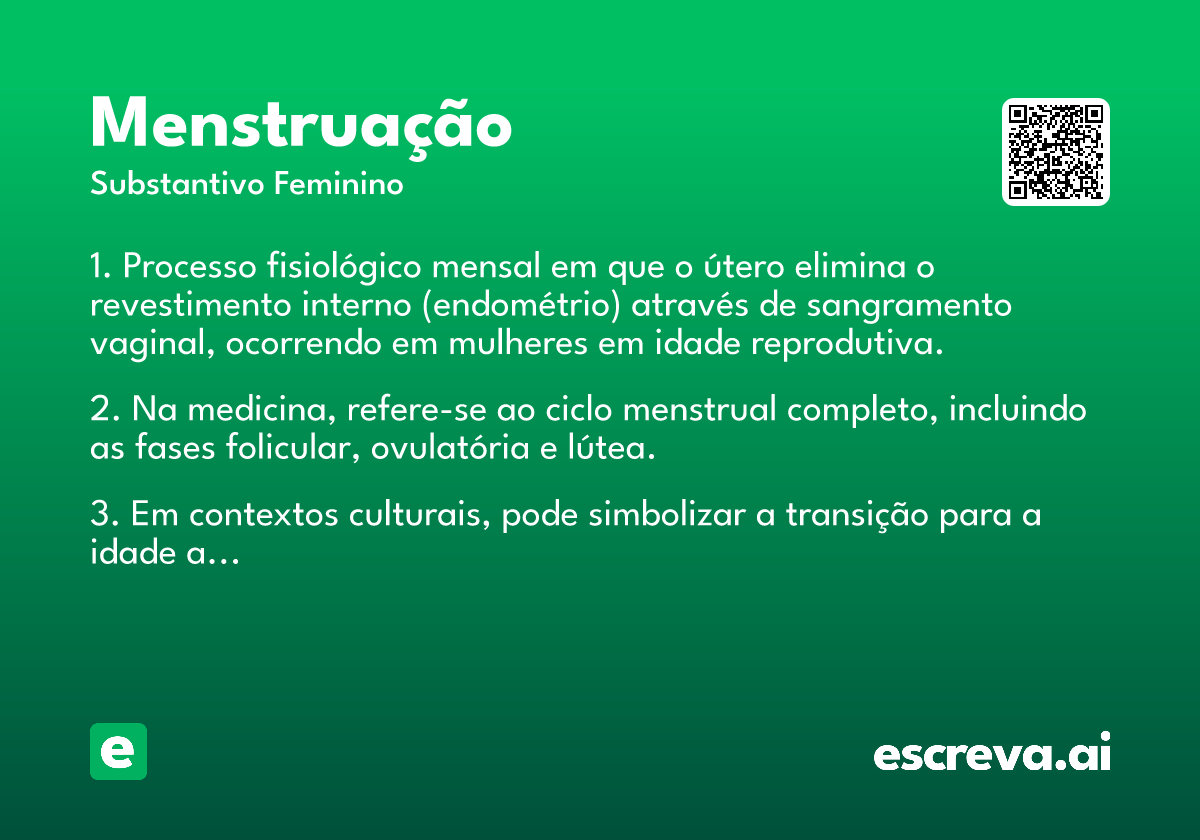 Menstruação
Substantivo Feminino

1. Processo fisiológico mensal em que o útero elimina o revestimento interno (endométrio) através de sangramento vaginal, ocorrendo em mulheres em idade reprodutiva.

2. Na medicina, refere-se ao ciclo menstrual completo, incluindo as fases folicular, ovulatória e lútea.

3. Em contextos culturais, pode simbolizar a transição para a idade a...

e

escreva.ai